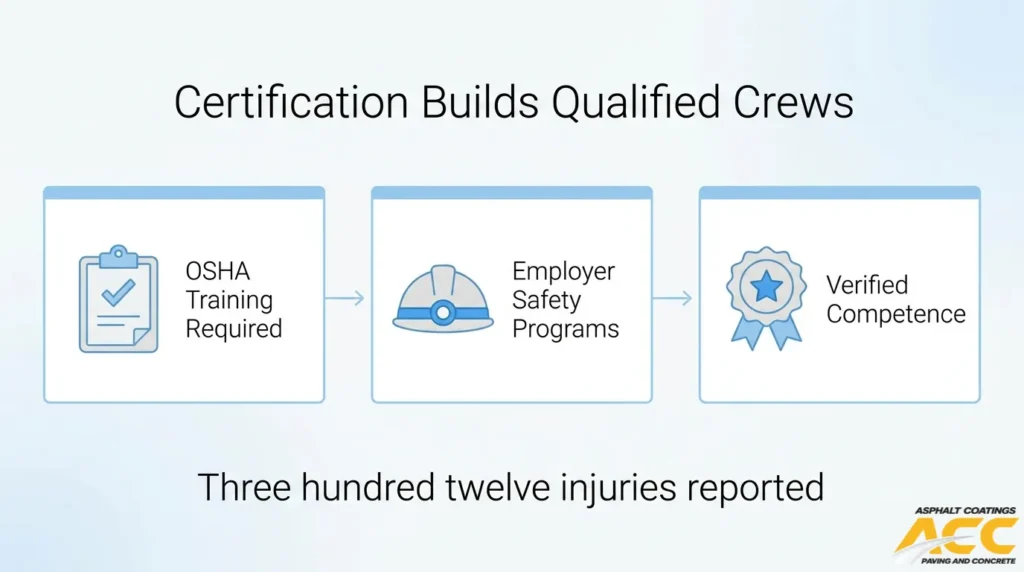 Certification Builds Qualified Crews

OSHA Training Required

Employer Safety Programs

Verified Competence

Three hundred twelve injuries reported

ASPHALT COATINGS
ACC
PAVING AND CONCRETE